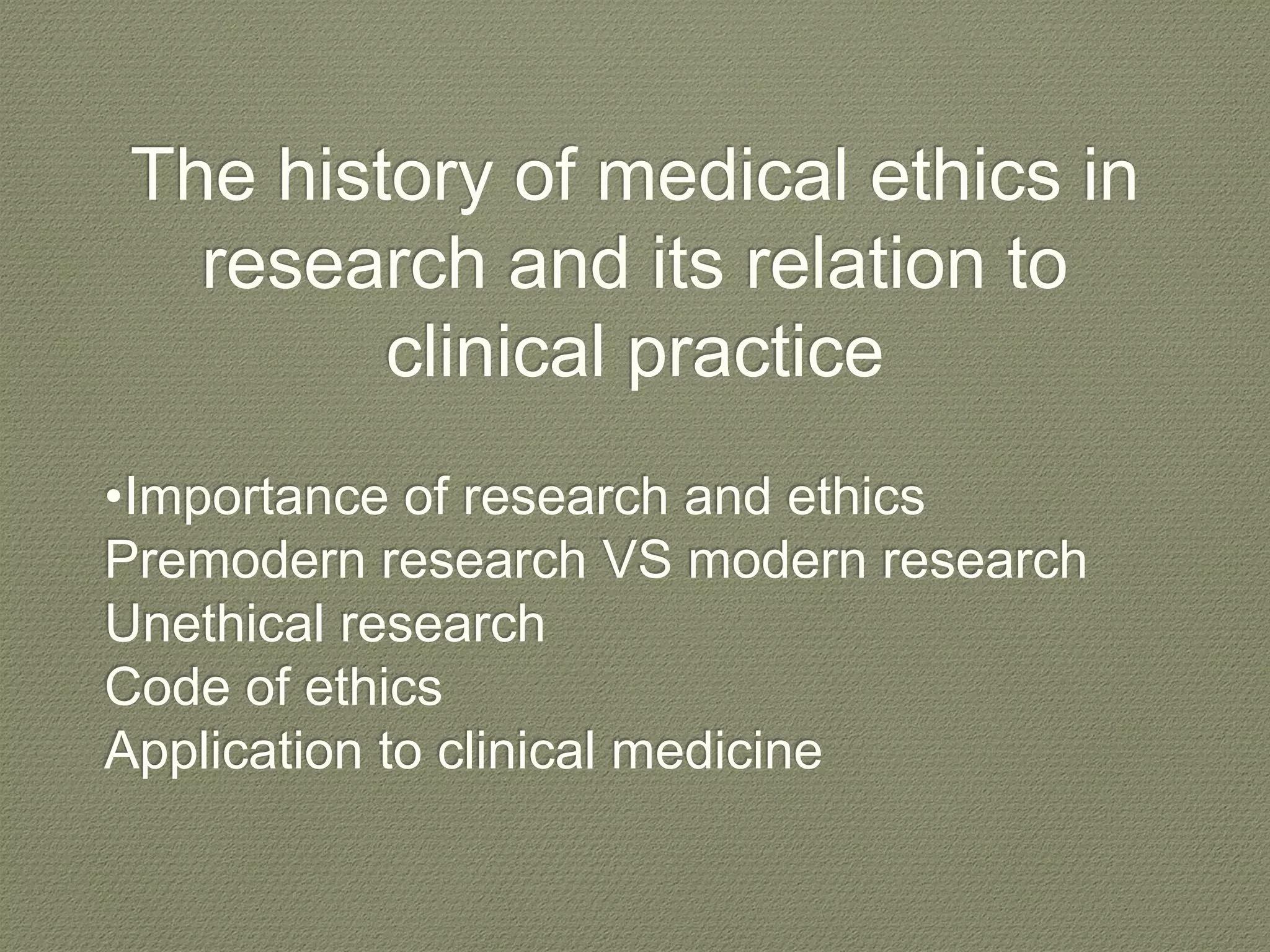 The history of medical ethics in research and its relation to clinical practice

•Importance of research and ethics
Premodern research VS modern research
Unethical research
Code of ethics
Application to clinical medicine